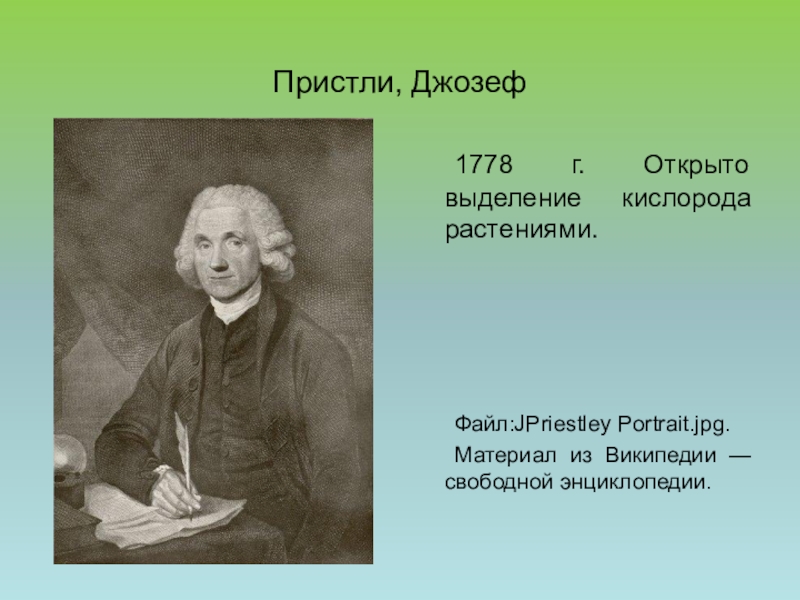 Пристли, Джозеф

1778 г. Открыто выделение кислорода растениями.

Файл:JPriestley Portrait.jpg.

Материал из Википедии — свободной энциклопедии.